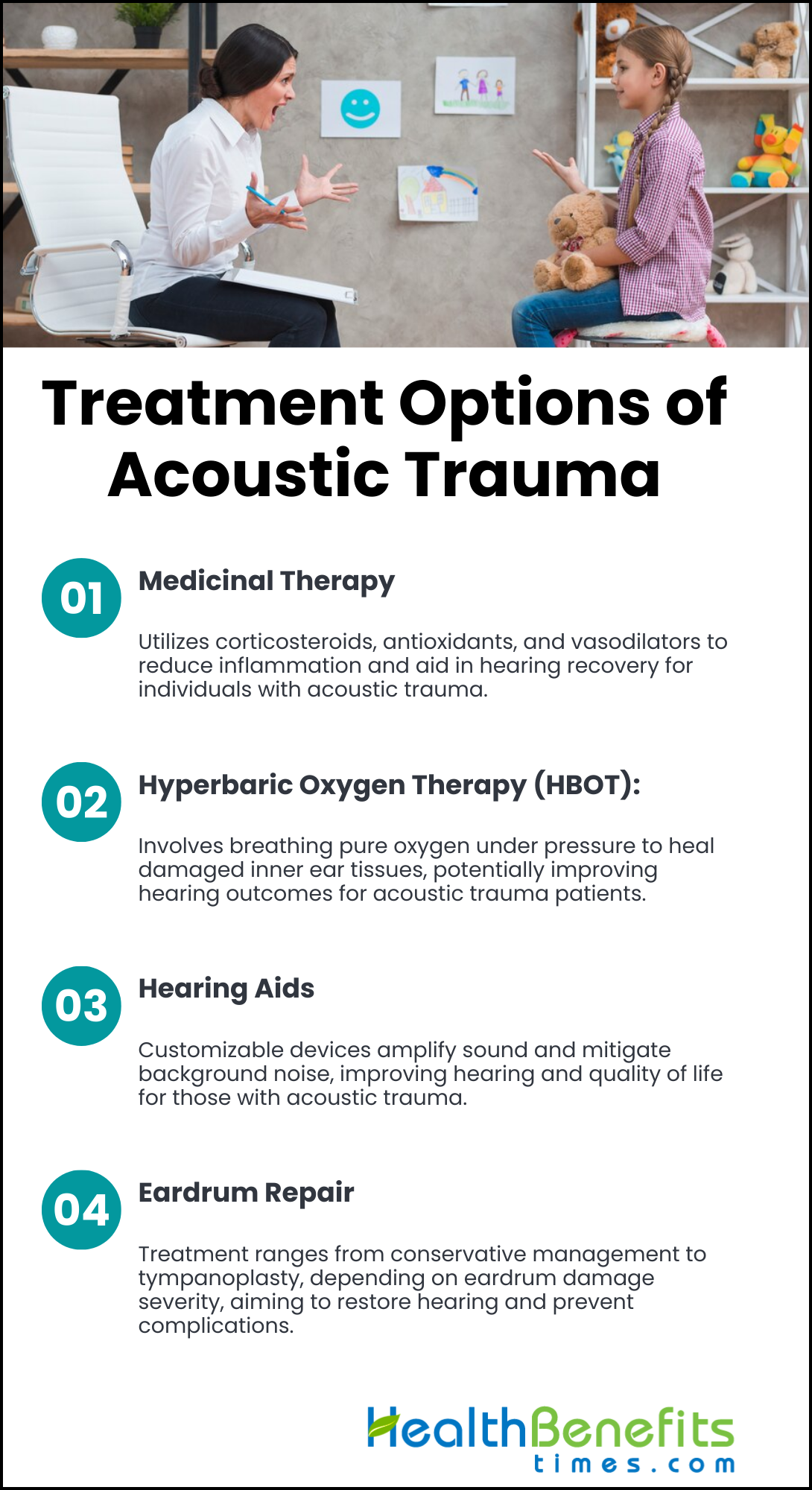 Treatment Options of Acoustic Trauma

01 Medicinal Therapy

Utilizes corticosteroids, antioxidants, and vasodilators to reduce inflammation and aid in hearing recovery for individuals with acoustic trauma.

02 Hyperbaric Oxygen Therapy (HBOT):

Involves breathing pure oxygen under pressure to heal damaged inner ear tissues, potentially improving hearing outcomes for acoustic trauma patients.

03 Hearing Aids

Customizable devices amplify sound and mitigate background noise, improving hearing and quality of life for those with acoustic trauma.

04 Eardrum Repair

Treatment ranges from conservative management to tympanoplasty, depending on eardrum damage severity, aiming to restore hearing and prevent complications.

HealthBenefits times.com